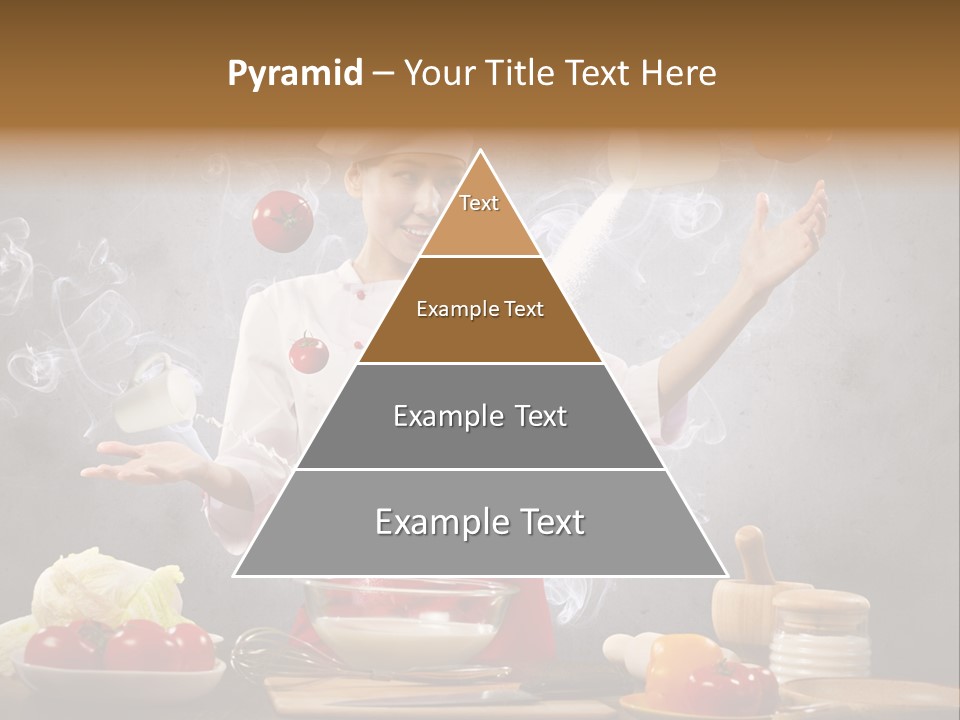 Pyramid – Your Title Text Here

Text

Example Text

Example Text

Example Text